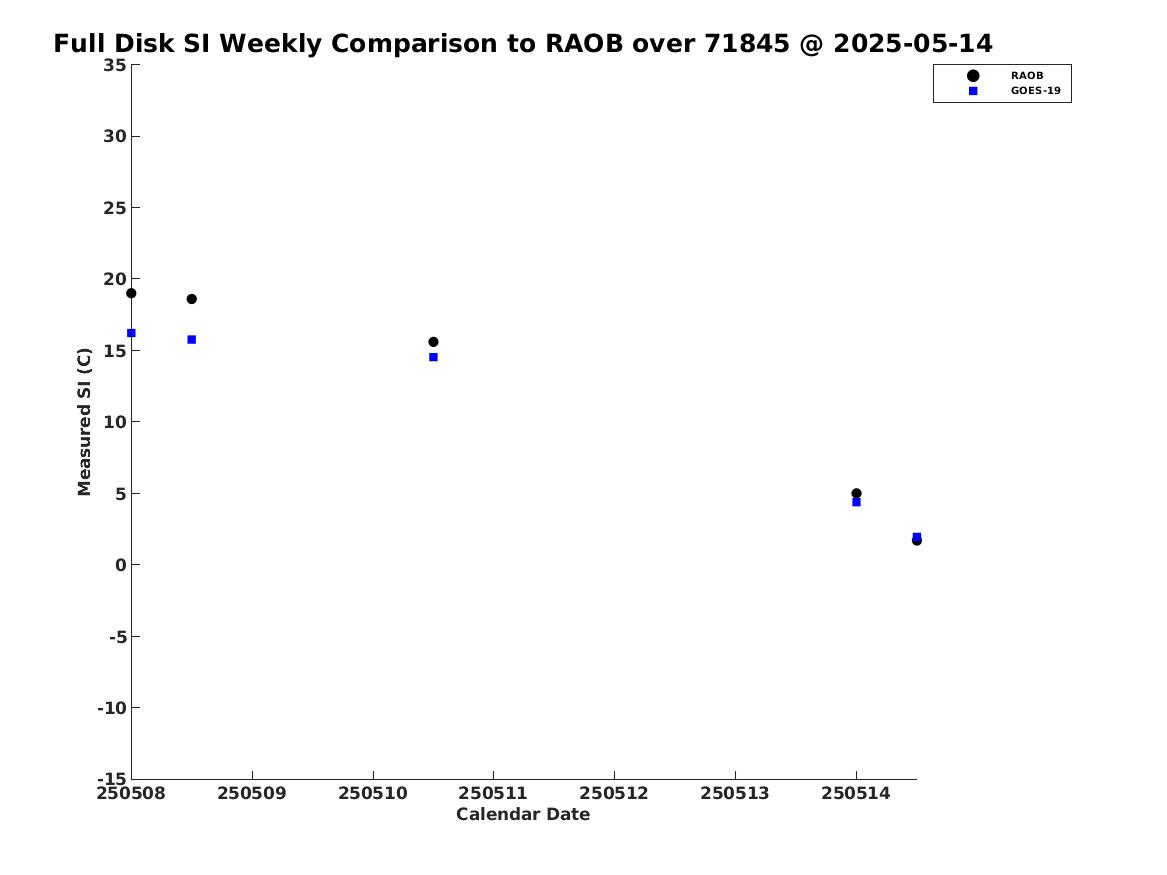 Full Disk SI Weekly Comparison to RAOB over 71845 @ 2025-05-14

RAOB
GOES-19

Measured SI (C)

35
30
25
20
15
10
5
0
-5
-10
-15

250508 250509 250510 250511 250512 250513 250514

Calendar Date